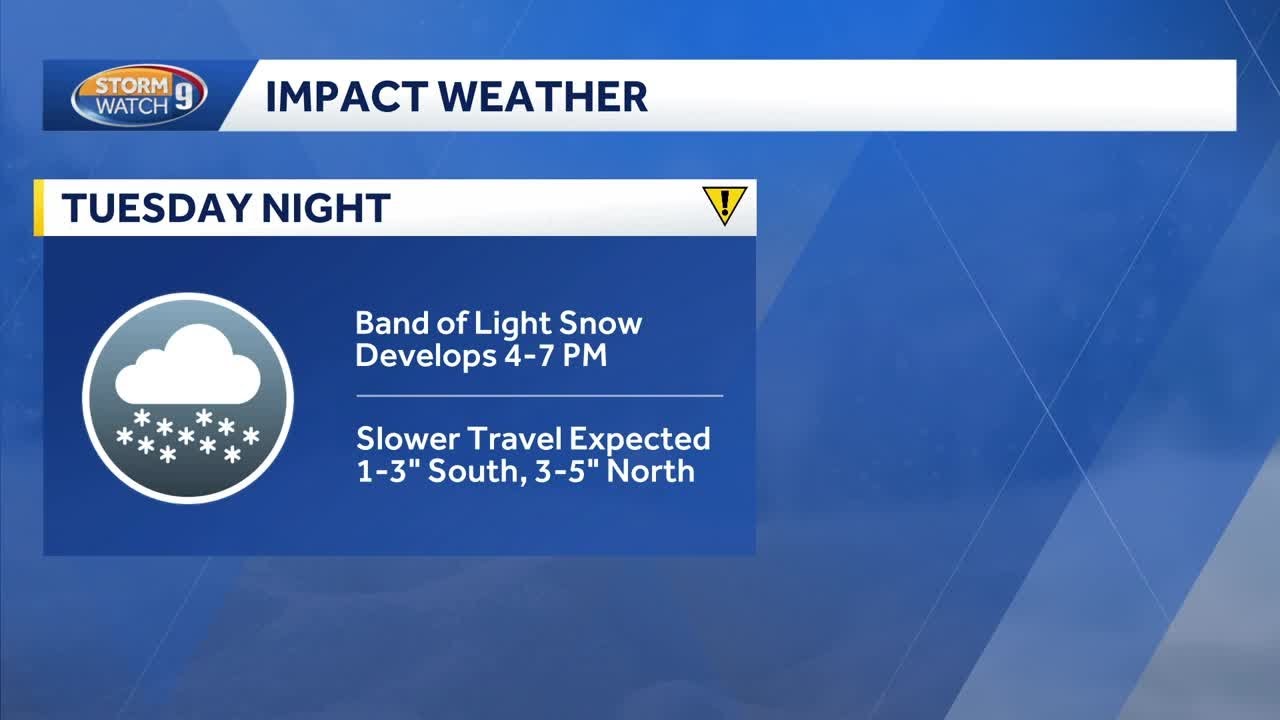 STORM WATCH 9

IMPACT WEATHER

TUESDAY NIGHT

!

Band of Light Snow Develops 4-7 PM

Slower Travel Expected 1-3" South, 3-5" North